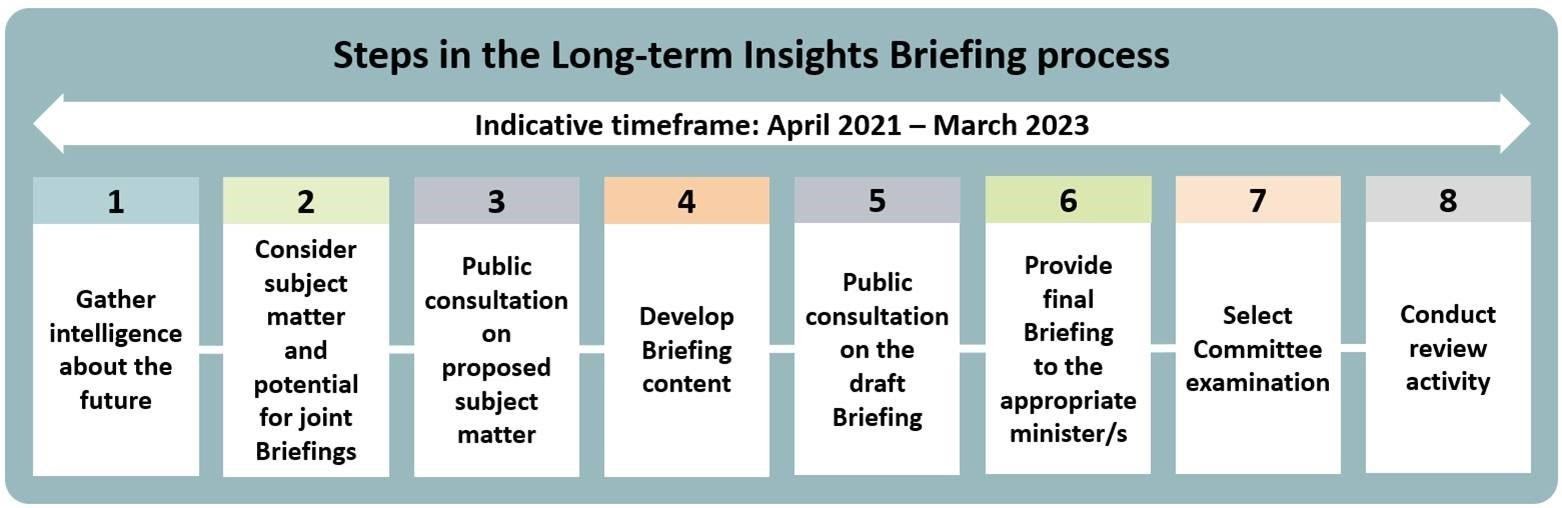 Steps in the Long-term Insights Briefing process

Indicative timeframe: April 2021 – March 2023

1
Gather intelligence about the future

2
Consider subject matter and potential for joint Briefings

3
Public consultation on proposed subject matter

4
Develop Briefing content

5
Public consultation on the draft Briefing

6
Provide final Briefing to the appropriate minister/s

7
Select Committee examination

8
Conduct review activity